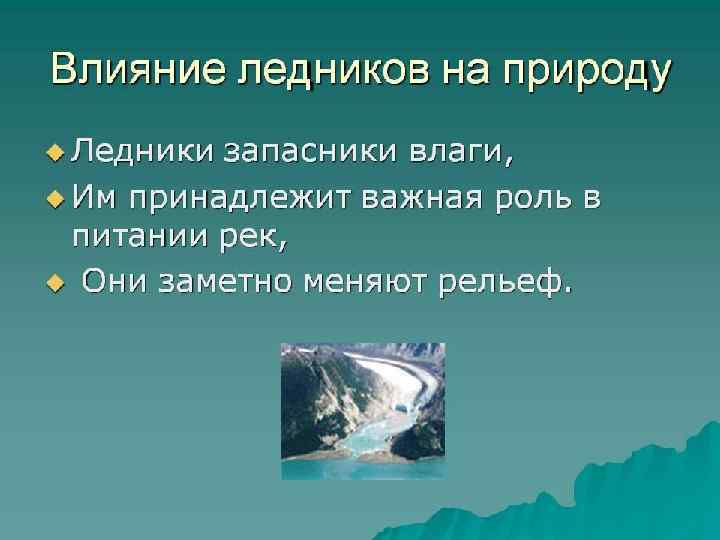 Влияние ледников на природу

Ледники запасники влаги,

Им принадлежит важная роль в питании рек,

Они заметно меняют рельеф.